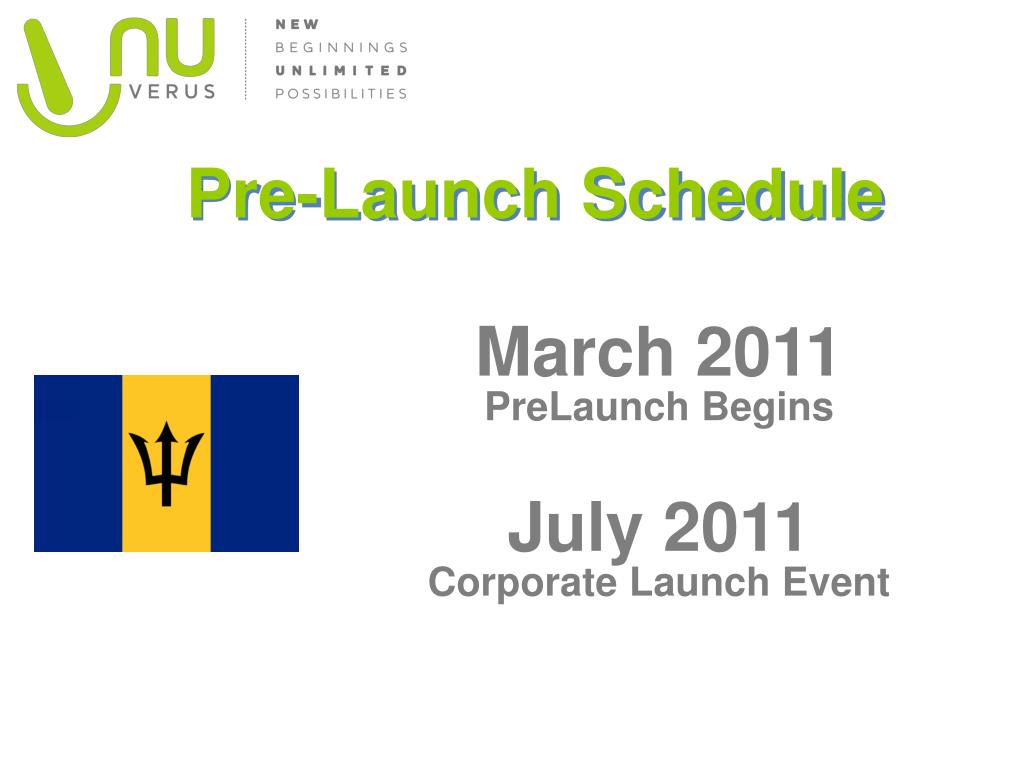 NU
VERUS

NEW
BEGINNINGS
UNLIMITED
POSSIBILITIES

Pre-Launch Schedule

March 2011
PreLaunch Begins

July 2011
Corporate Launch Event